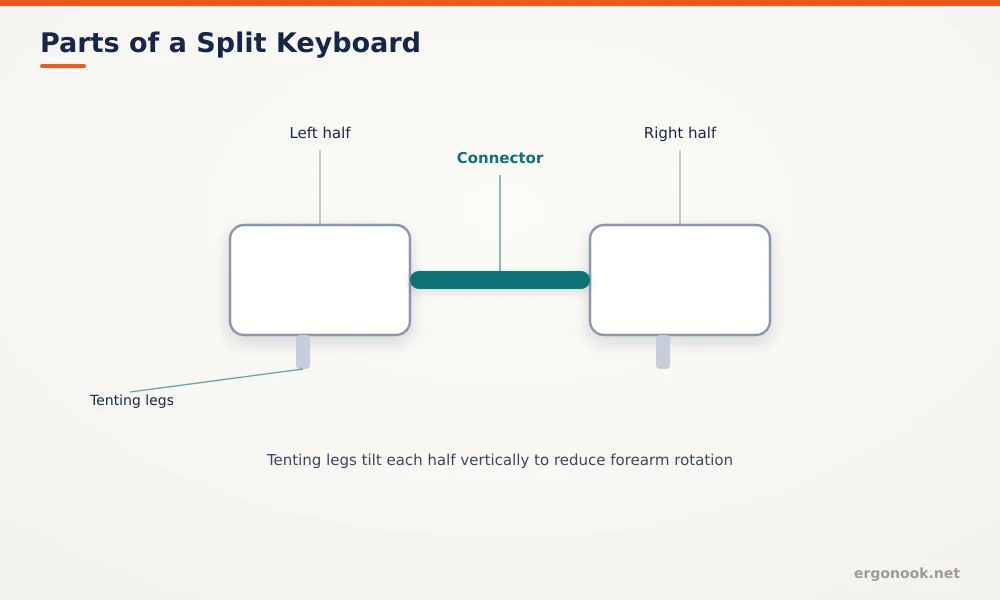 Parts of a Split Keyboard

Left half

Connector

Right half

Tenting legs

Tenting legs tilt each half vertically to reduce forearm rotation

ergonook.net